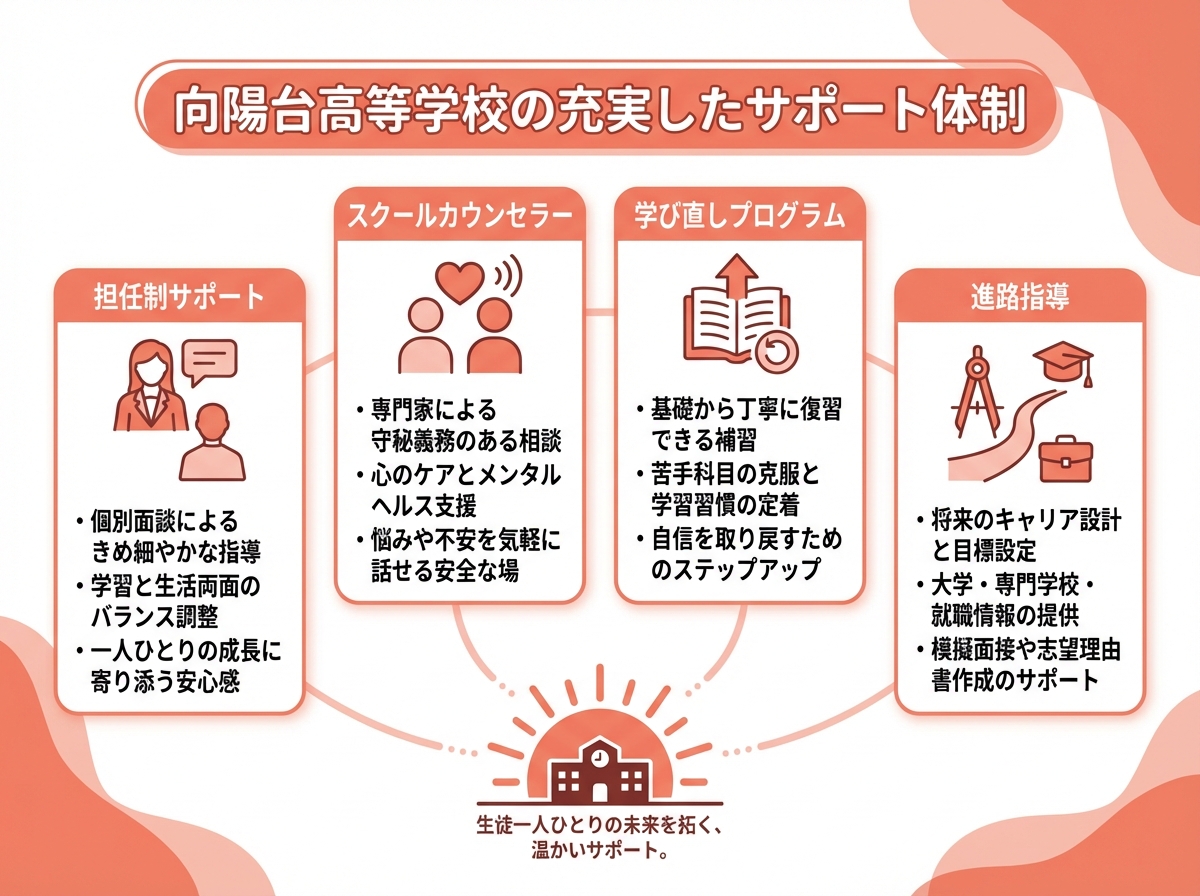 向陽台高等学校の充実したサポート体制

担任制サポート

・個別面談によるきめ細やかな指導
・学習と生活両面のバランス調整
・一人ひとりの成長に寄り添う安心感

スクールカウンセラー

・専門家による守秘義務のある相談
・心のケアとメンタルヘルス支援
・悩みや不安を気軽に話せる安全な場

学び直しプログラム

・基礎から丁寧に復習できる補習
・苦手科目の克服と学習習慣の定着
・自信を取り戻すためのステップアップ

進路指導

・将来のキャリア設計と目標設定
・大学・専門学校・就職情報の提供
・模擬面接や志望理由書作成のサポート

生徒一人ひとりの未来を拓く、温かいサポート。